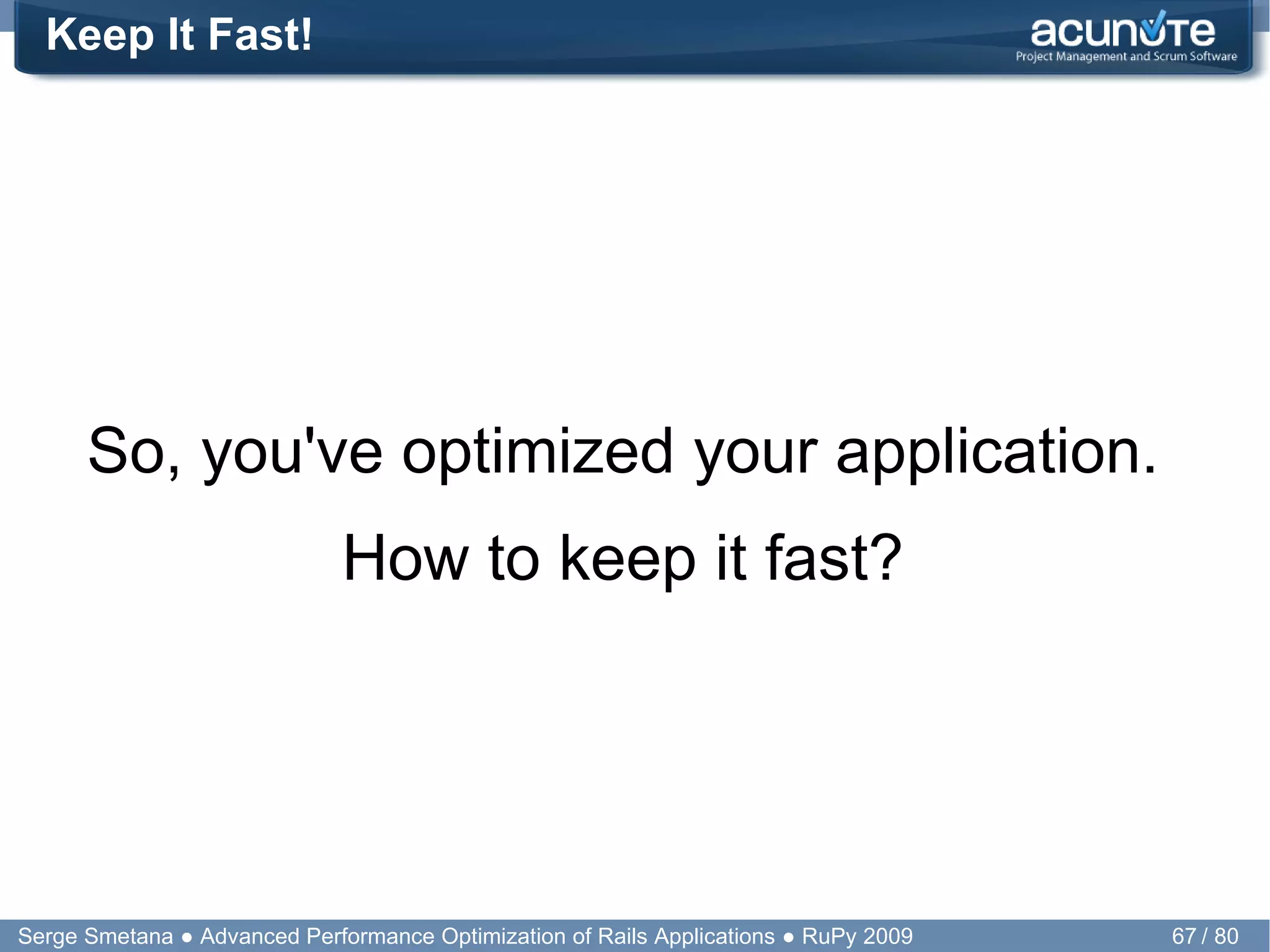 Keep It Fast!

acunote
Project Management and Scrum Software

So, you've optimized your application.

How to keep it fast?

Serge Smetana ● Advanced Performance Optimization of Rails Applications ● RuPy 2009

67 / 80